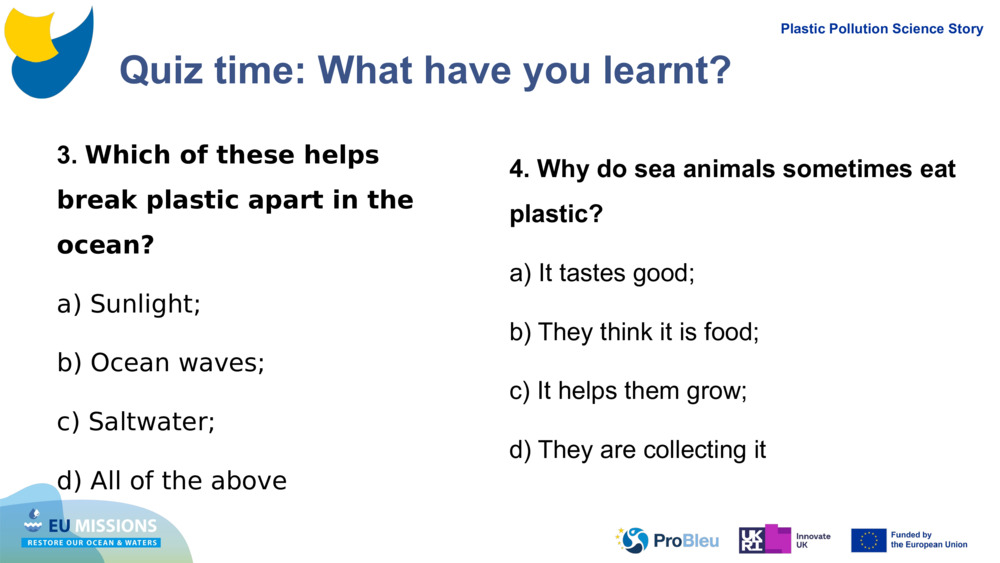 Plastic Pollution Science Story

Quiz time: What have you learnt?

3. Which of these helps break plastic apart in the ocean?

a) Sunlight;

b) Ocean waves;

c) Saltwater;

d) All of the above

4. Why do sea animals sometimes eat plastic?

a) It tastes good;

b) They think it is food;

c) It helps them grow;

d) They are collecting it

EU MISSIONS
RESTORE OUR OCEAN & WATERS

ProBleu

UKRI Innovate UK

Funded by the European Union